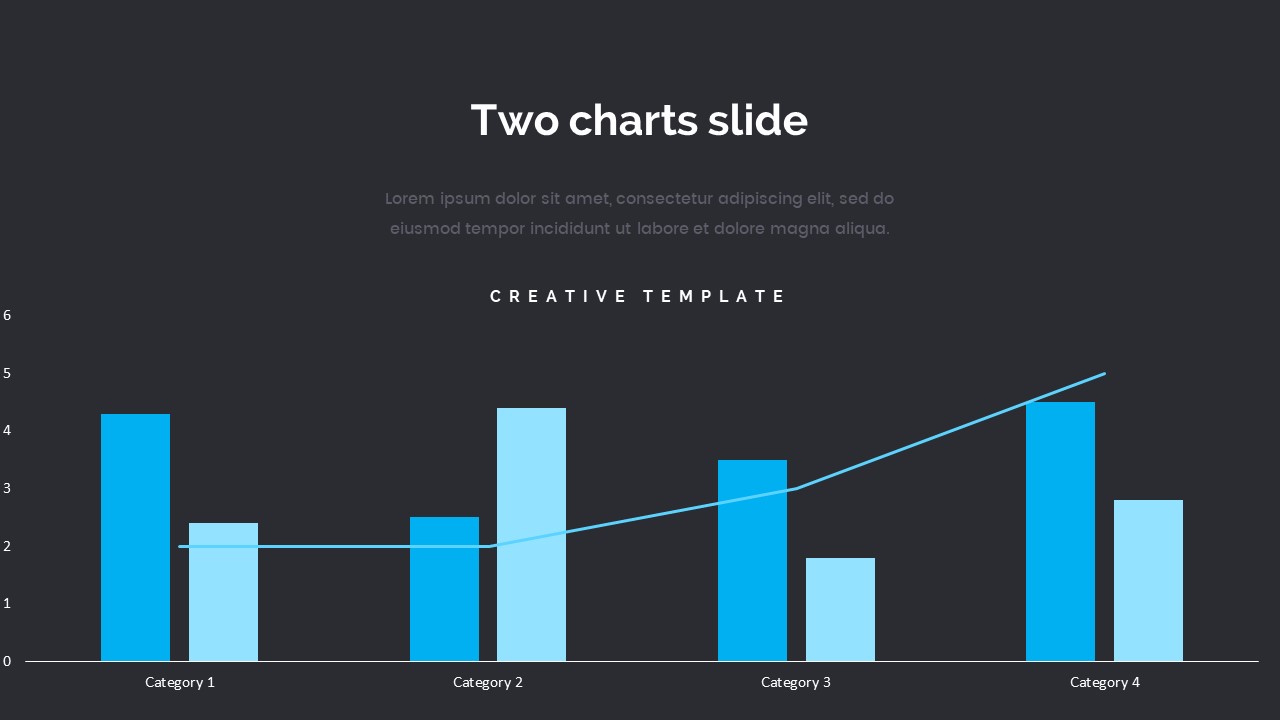 Two charts slide

Lorem ipsum dolor sit amet, consectetur adipiscing elit, sed do eiusmod tempor incididunt ut labore et dolore magna aliqua.

CREATIVE TEMPLATE

6
5
4
3
2
1
0

Category 1
Category 2
Category 3
Category 4